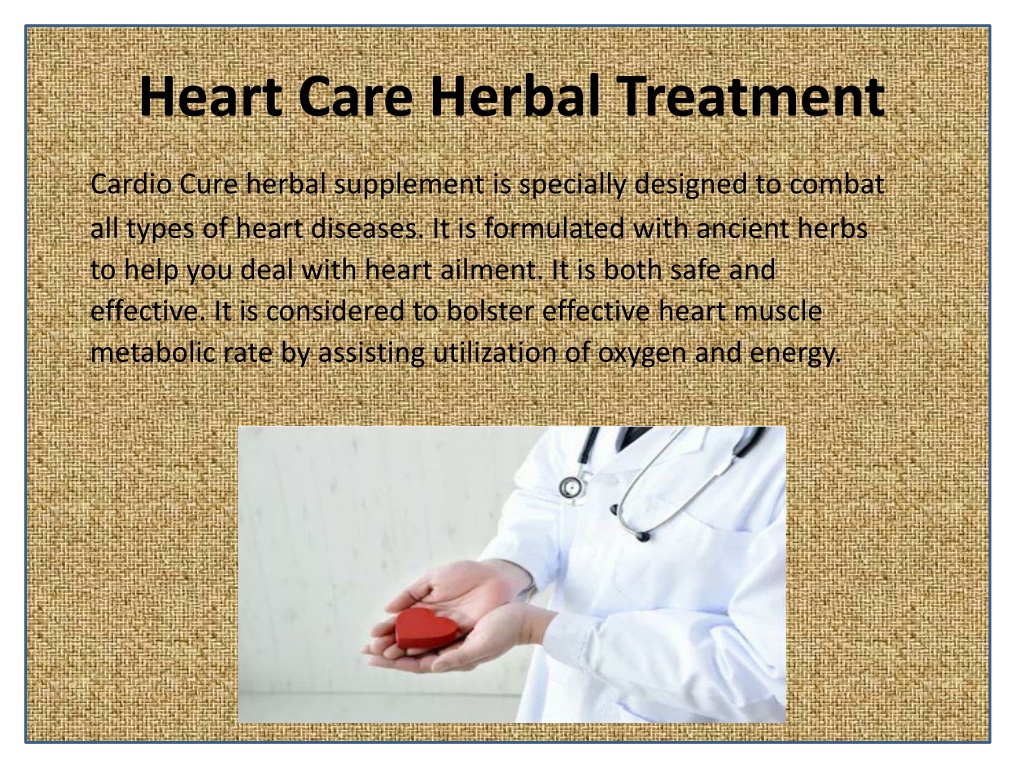 Heart Care Herbal Treatment

Cardio Cure herbal supplement is specially designed to combat all types of heart diseases. It is formulated with ancient herbs to help you deal with heart ailment. It is both safe and effective. It is considered to bolster effective heart muscle metabolic rate by assisting utilization of oxygen and energy.